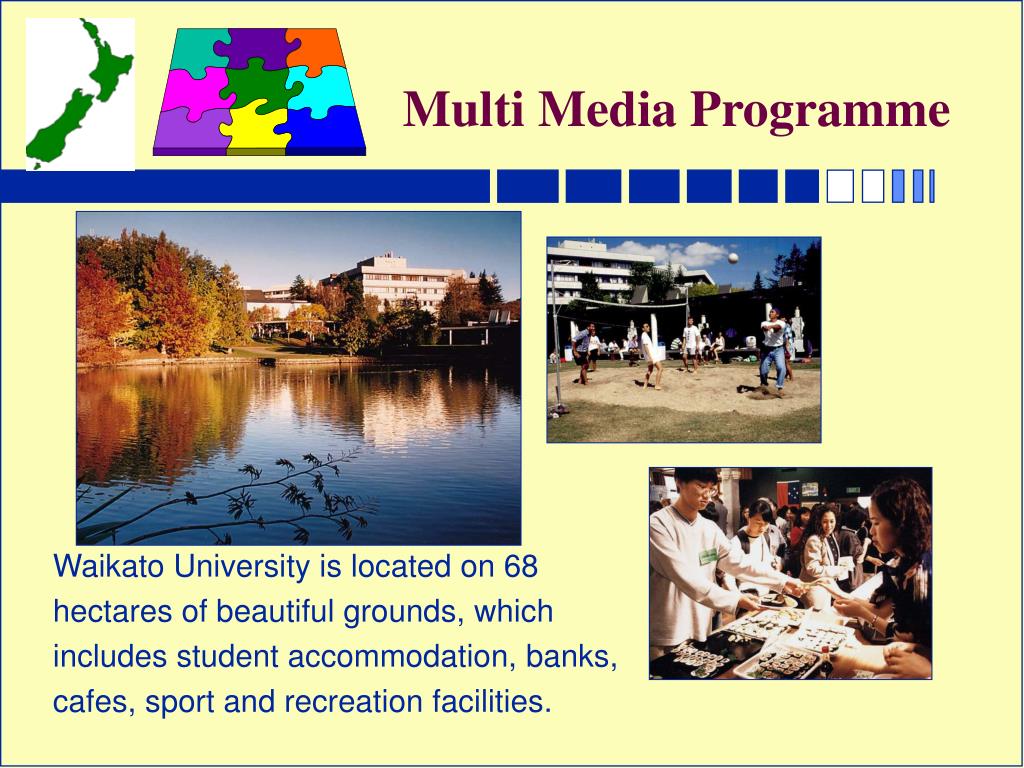 Multi Media Programme

Waikato University is located on 68 hectares of beautiful grounds, which includes student accommodation, banks, cafes, sport and recreation facilities.